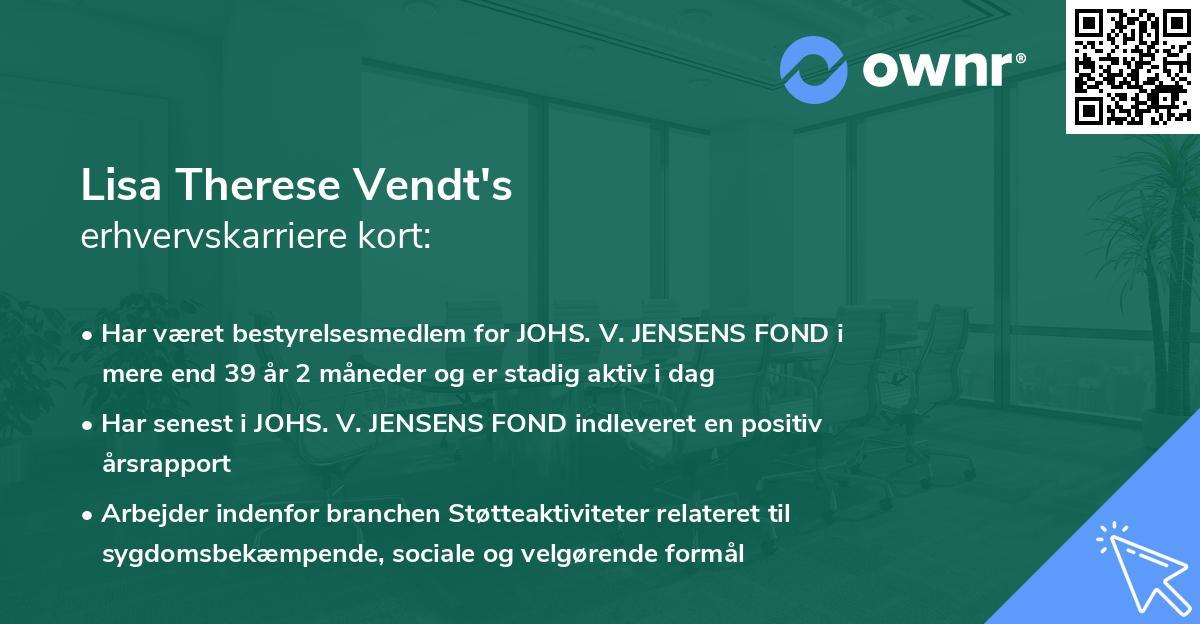 ownr®

Lisa Therese Vendt's
erhvervskarriere kort:

• Har været bestyrelsesmedlem for JOHS. V. JENSENS FOND i mere end 39 år 2 måneder og er stadig aktiv i dag

• Har senest i JOHS. V. JENSENS FOND indleveret en positiv årsrapport

• Arbejder indenfor branchen Støtteaktiviteter relateret til sygdomsbekæmpende, sociale og velgørende formål